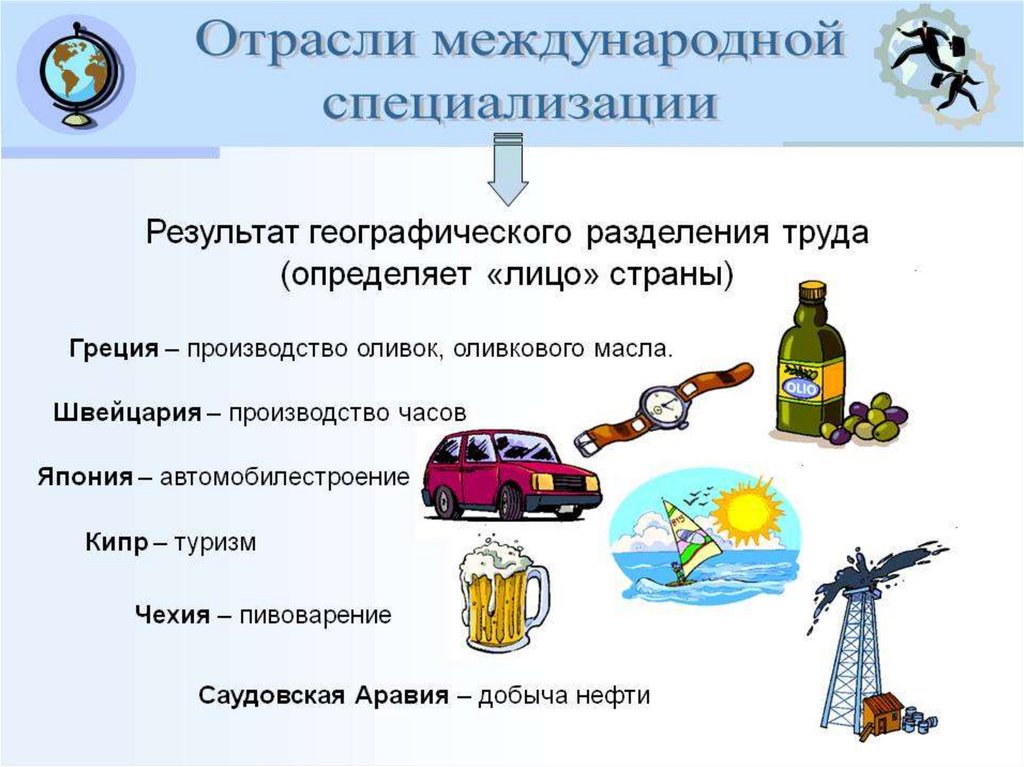 Отрасли международной специализации

Результат географического разделения труда (определяет «лицо» страны)

Греция – производство оливок, оливкового масла.

Швейцария – производство часов

Япония – автомобилестроение

Кипр – туризм

Чехия – пивоварение

Саудовская Аравия – добыча нефти

OLIO